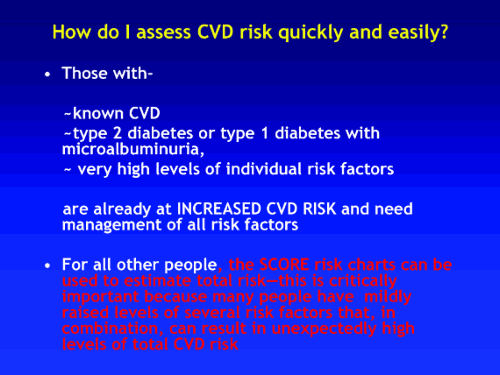 How do I assess CVD risk quickly and easily?

• Those with-

~known CVD

~type 2 diabetes or type 1 diabetes with microalbuminuria,

~ very high levels of individual risk factors

are already at INCREASED CVD RISK and need management of all risk factors

• For all other people, the SCORE risk charts can be used to estimate total risk—this is critically important because many people have mildly raised levels of several risk factors that, in combination, can result in unexpectedly high levels of total CVD risk